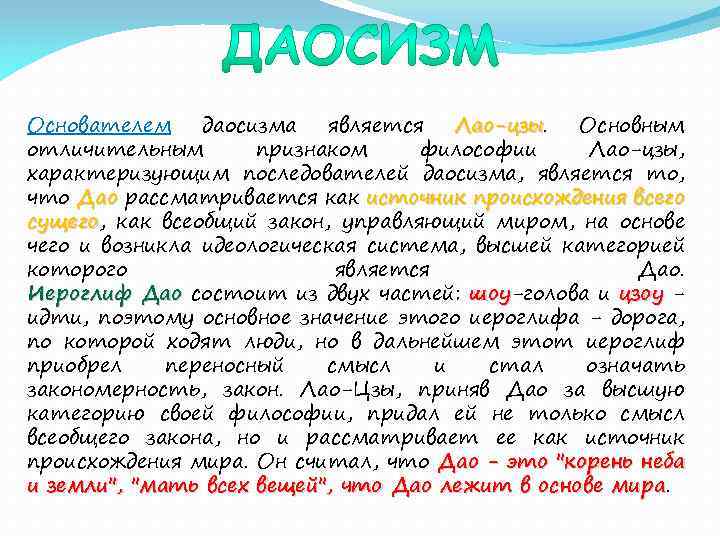 ДАОСИЗМ

Основателем даосизма является Лао-цзы. Основным отличительным признаком философии Лао-цзы, характеризующим последователей даосизма, является то, что Дао рассматривается как источник происхождения всего сущего, как всеобщий закон, управляющий миром, на основе чего и возникла идеологическая система, высшей категорией которого является Дао. Иероглиф Дао состоит из двух частей: шоу-голова и цзоу - идти, поэтому основное значение этого иероглифа - дорога, по которой ходят люди, но в дальнейшем этот иероглиф приобрел переносный смысл и стал означать закономерность, закон. Лао-Цзы, приняв Дао за высшую категорию своей философии, придал ей не только смысл всеобщего закона, но и рассматривает ее как источник происхождения мира. Он считал, что Дао - это "корень неба и земли", "мать всех вещей", что Дао лежит в основе мира.